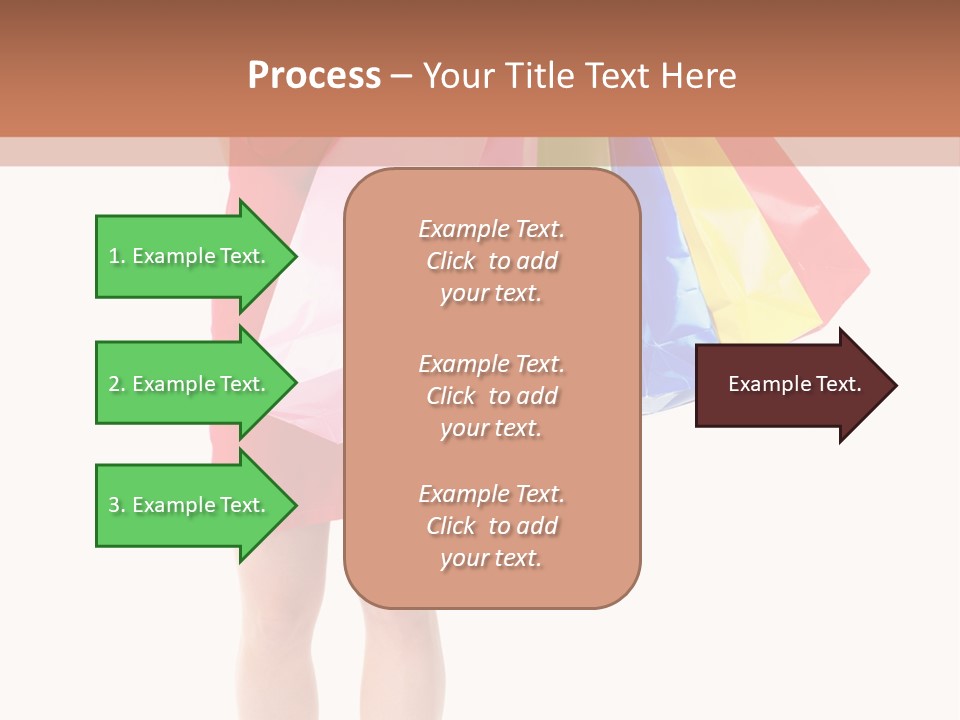 Process – Your Title Text Here

1. Example Text.

2. Example Text.

3. Example Text.

Example Text. Click to add your text.

Example Text. Click to add your text.

Example Text. Click to add your text.

Example Text.